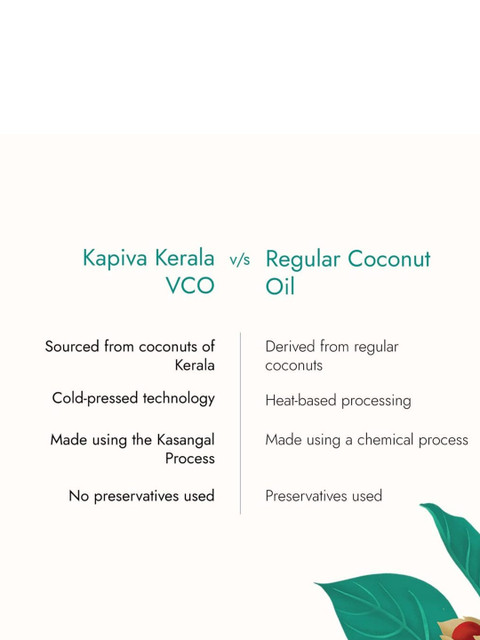 | Kapiva Kerala VCO | v/s | Regular Coconut Oil |
|---|---|---|
| Sourced from coconuts of Kerala | | Derived from regular coconuts |
| Cold-pressed technology | | Heat-based processing |
| Made using the Kasangal Process | | Made using a chemical process |
| No preservatives used | | Preservatives used |